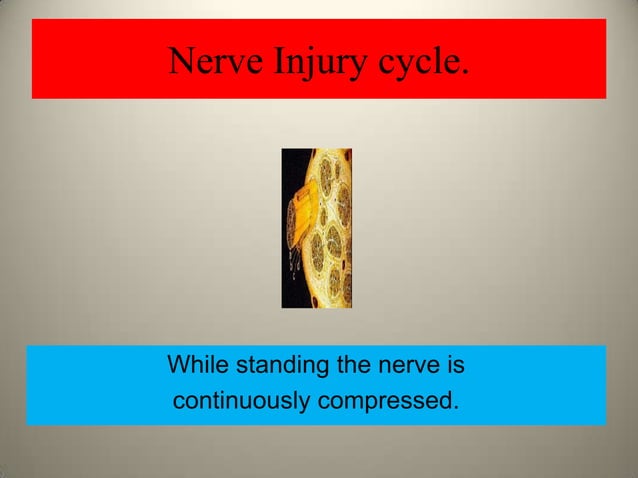 Nerve Injury cycle.

While standing the nerve is continuously compressed.